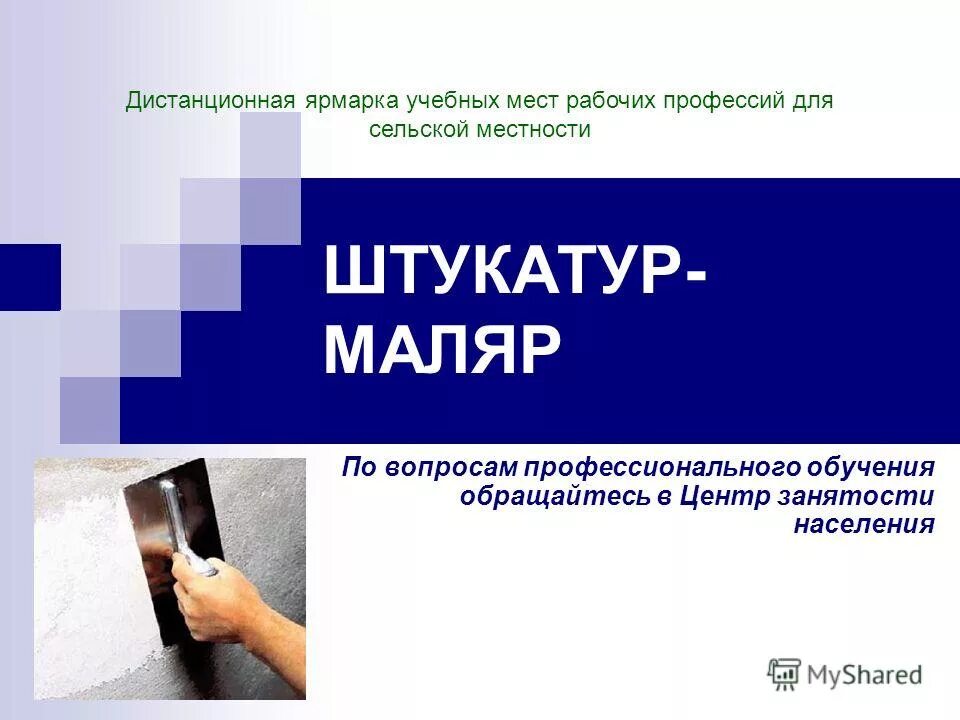 Дистанционная ярмарка учебных мест рабочих профессий для сельской местности

ШТУКАТУР-МАЛЯР

По вопросам профессионального обучения обращайтесь в Центр занятости населения

MyShared